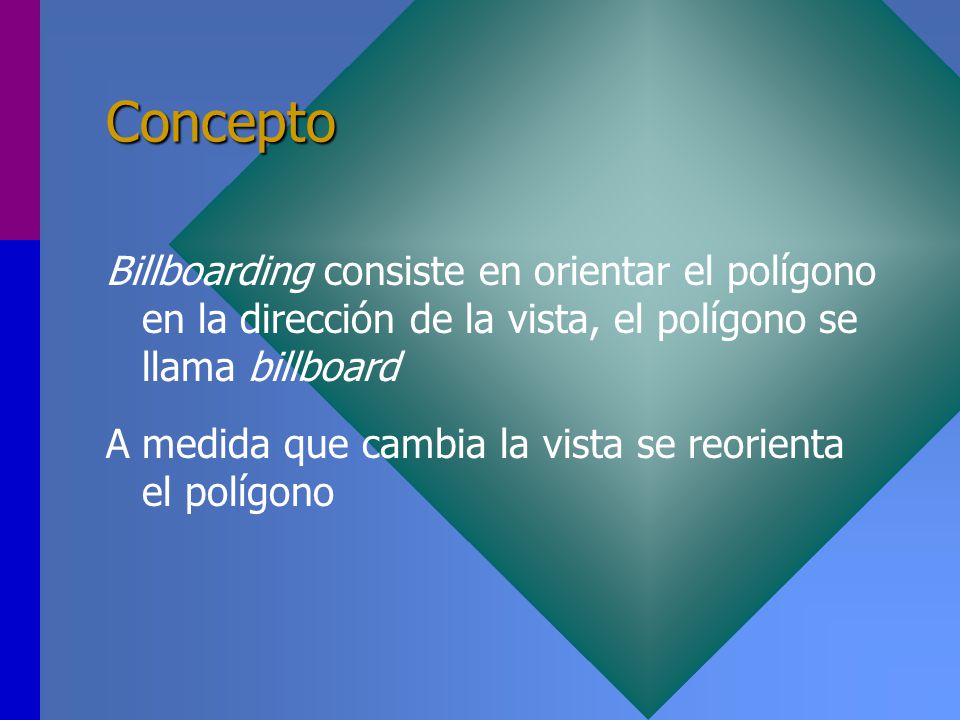 Concepto

Billboarding consiste en orientar el polígono en la dirección de la vista, el polígono se llama billboard

A medida que cambia la vista se reorienta el polígono